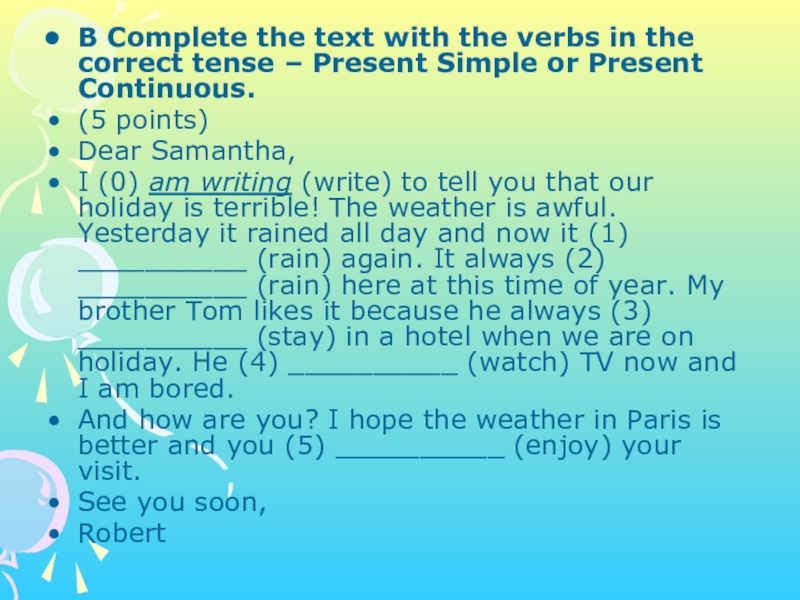 • B Complete the text with the verbs in the correct tense – Present Simple or Present Continuous.
• (5 points)
• Dear Samantha,
• I (0) am writing (write) to tell you that our holiday is terrible! The weather is awful. Yesterday it rained all day and now it (1) __________ (rain) again. It always (2) __________ (rain) here at this time of year. My brother Tom likes it because he always (3) __________ (stay) in a hotel when we are on holiday. He (4) __________ (watch) TV now and I am bored.
• And how are you? I hope the weather in Paris is better and you (5) __________ (enjoy) your visit.
• See you soon,
• Robert